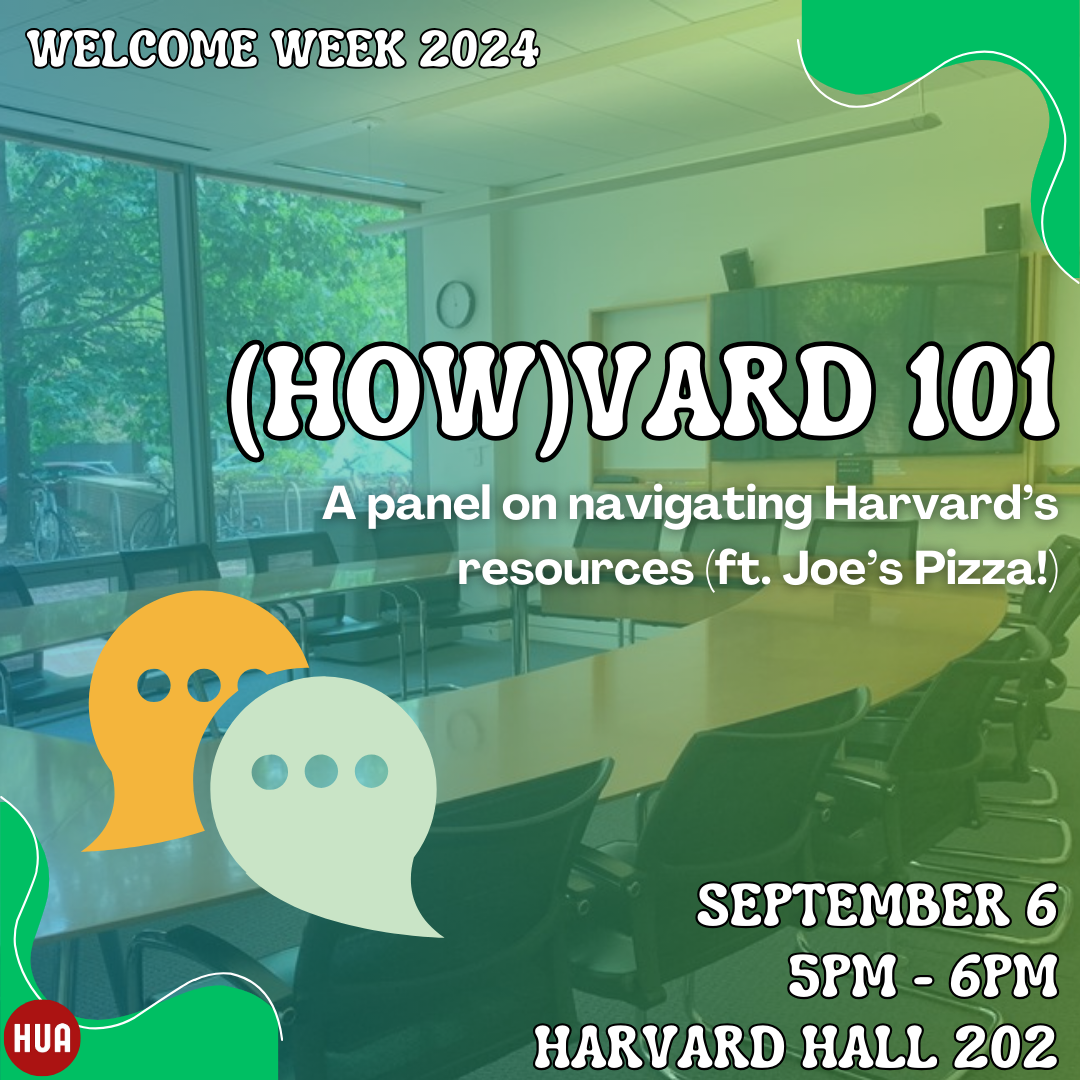 WELCOME WEEK 2024

(HOW)VARD 101

A panel on navigating Harvard's resources (ft. Joe's Pizza!)

SEPTEMBER 6
5PM - 6PM
HARVARD HALL 202

HUA